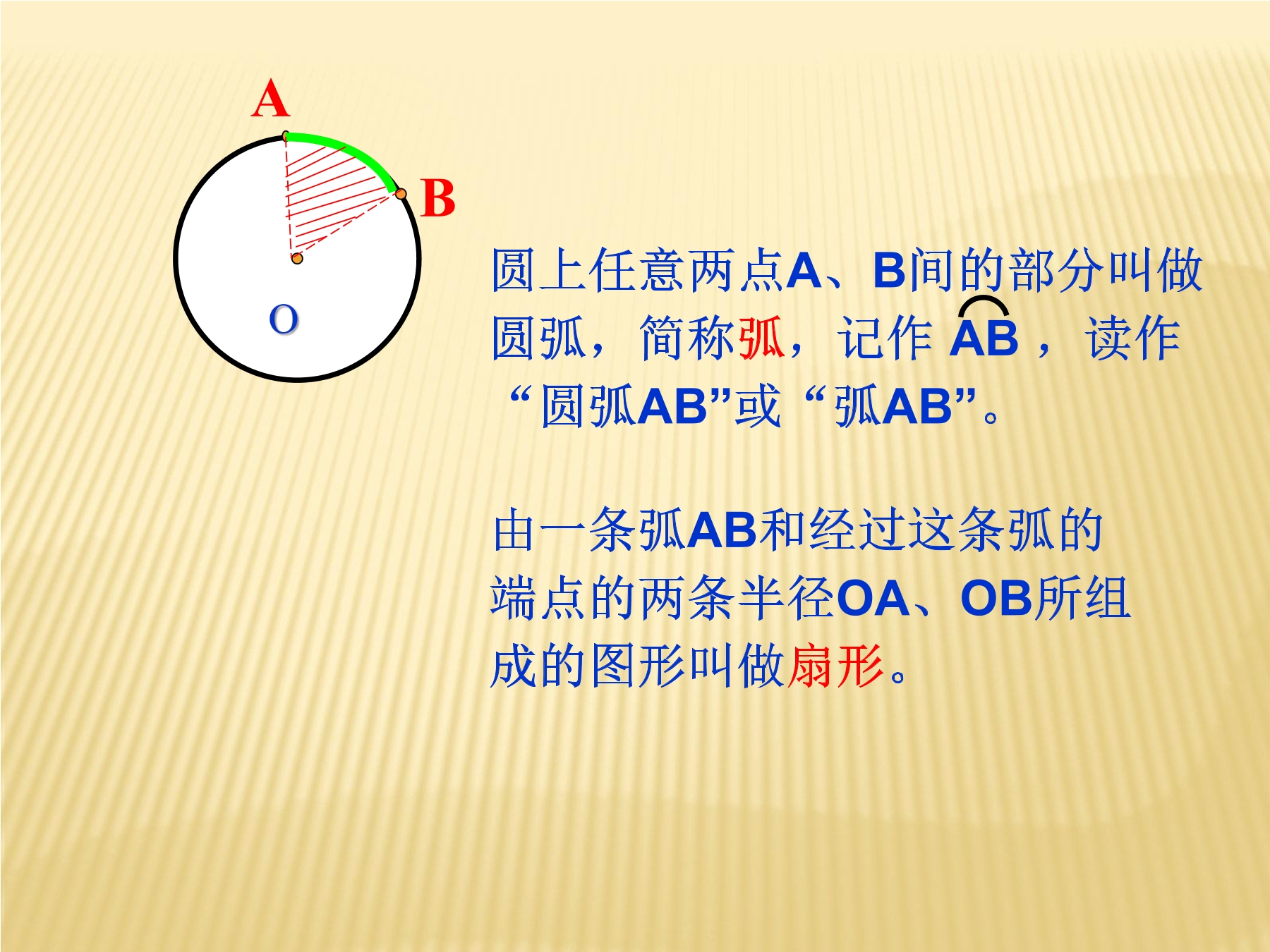 A

B

O

圆上任意两点A、B间的部分叫做圆弧，简称弧，记作 $\overset{\frown}{AB}$ ，读作“圆弧AB”或“弧AB”。

由一条弧AB和经过这条弧的端点的两条半径OA、OB所组成的图形叫做扇形。